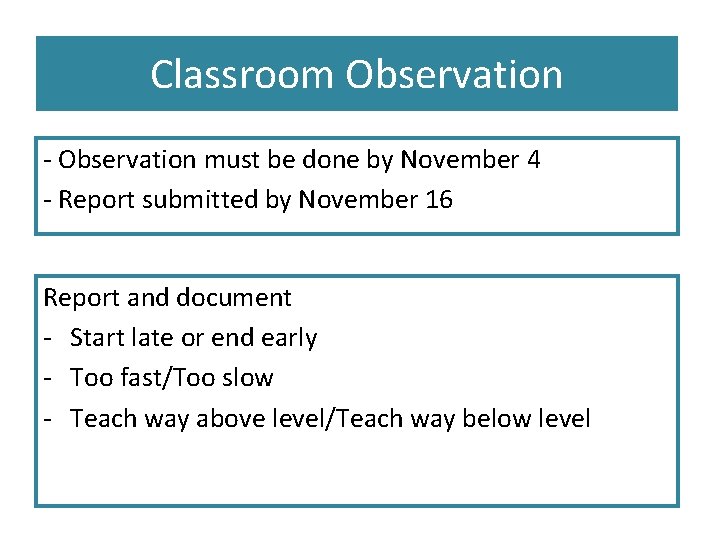 Classroom Observation

- Observation must be done by November 4
- Report submitted by November 16

Report and document
- Start late or end early
- Too fast/Too slow
- Teach way above level/Teach way below level